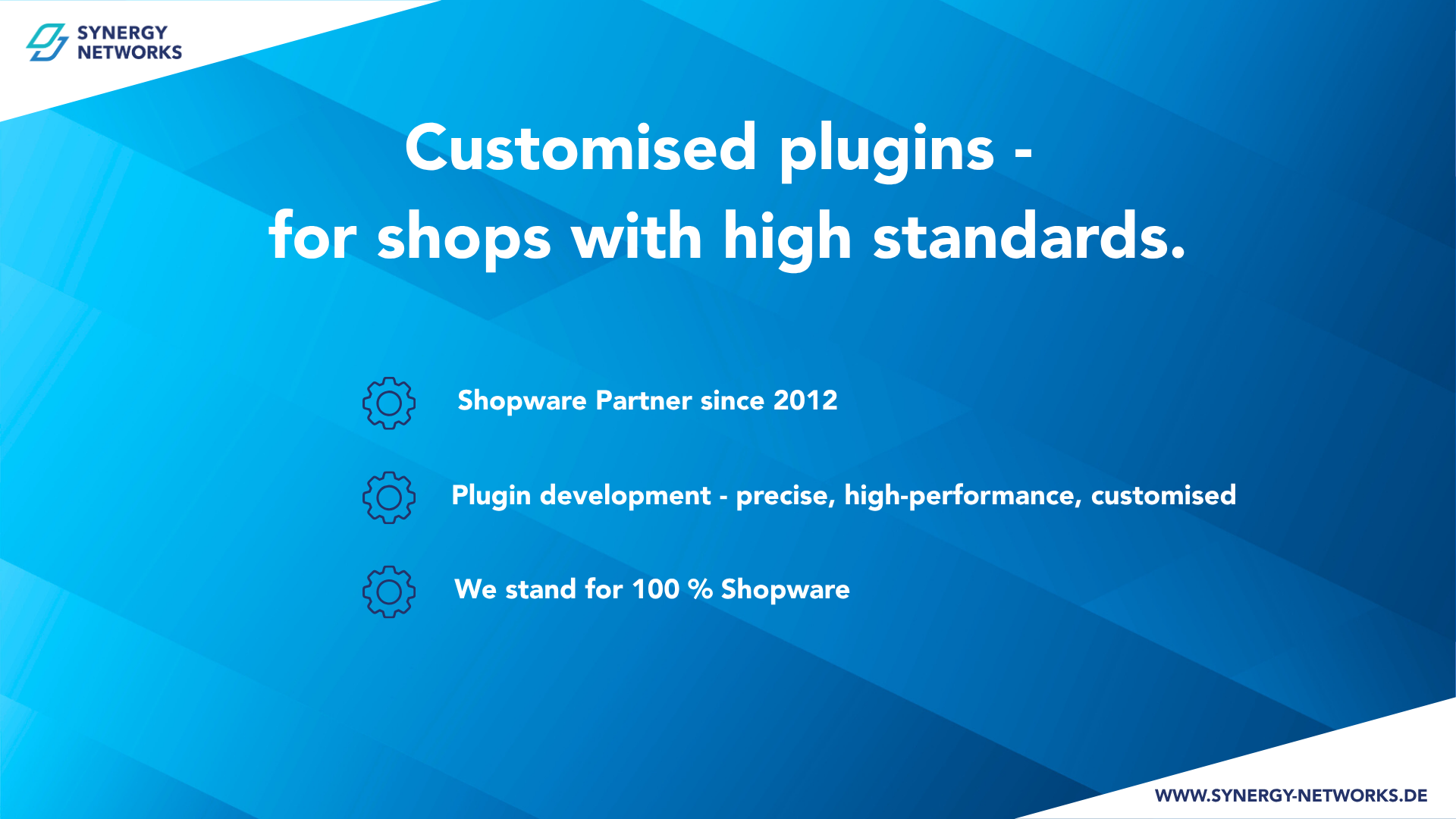 SYNERGY NETWORKS

Customised plugins - for shops with high standards.

Shopware Partner since 2012

Plugin development - precise, high-performance, customised

We stand for 100 % Shopware

WWW.SYNERGY-NETWORKS.DE